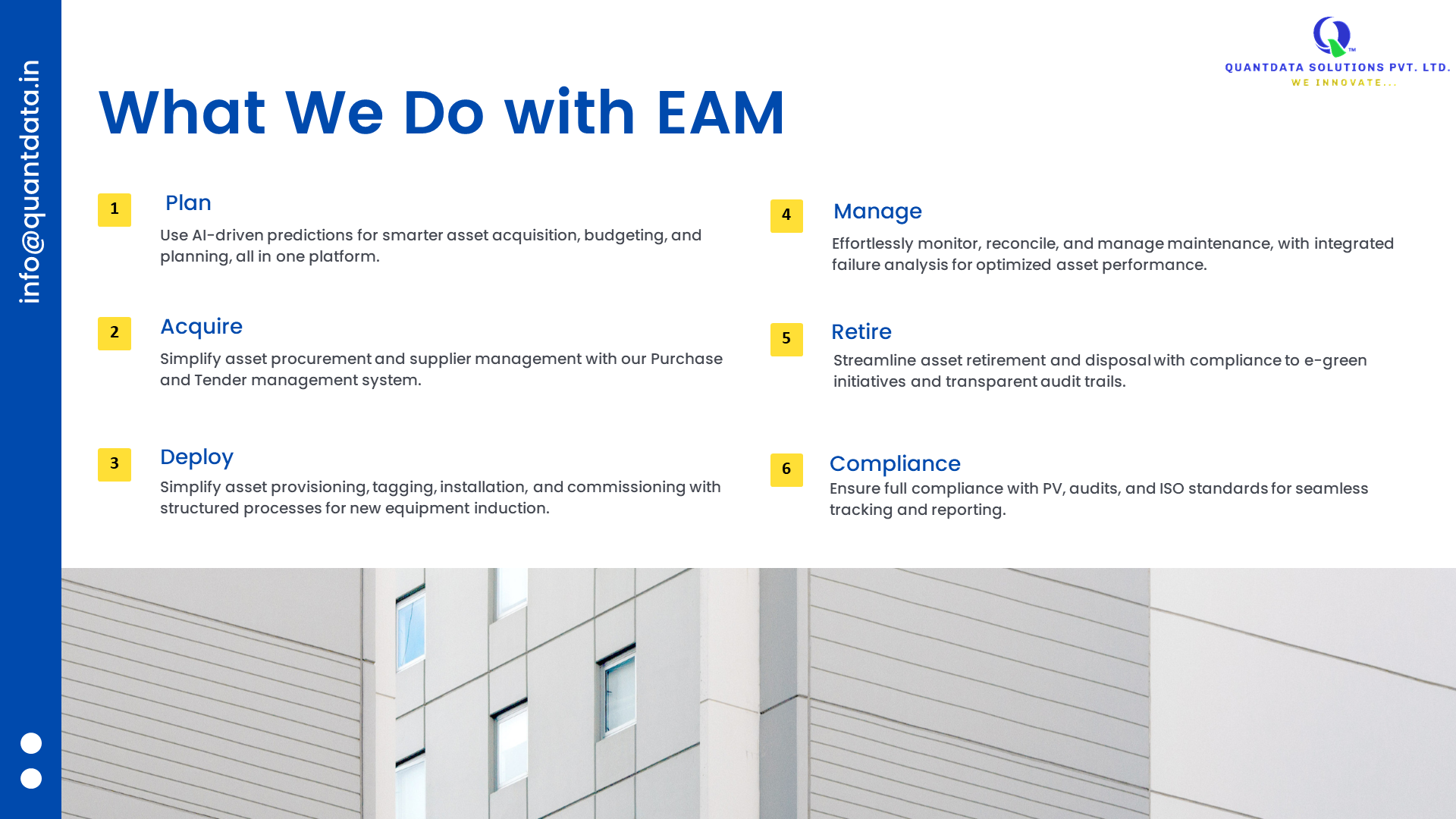 info@quantdata.in

QUANTDATA SOLUTIONS PVT. LTD.
WE INNOVATE...

What We Do with EAM

1 Plan
Use AI-driven predictions for smarter asset acquisition, budgeting, and planning, all in one platform.

2 Acquire
Simplify asset procurement and supplier management with our Purchase and Tender management system.

3 Deploy
Simplify asset provisioning, tagging, installation, and commissioning with structured processes for new equipment induction.

4 Manage
Effortlessly monitor, reconcile, and manage maintenance, with integrated failure analysis for optimized asset performance.

5 Retire
Streamline asset retirement and disposal with compliance to e-green initiatives and transparent audit trails.

6 Compliance
Ensure full compliance with PV, audits, and ISO standards for seamless tracking and reporting.